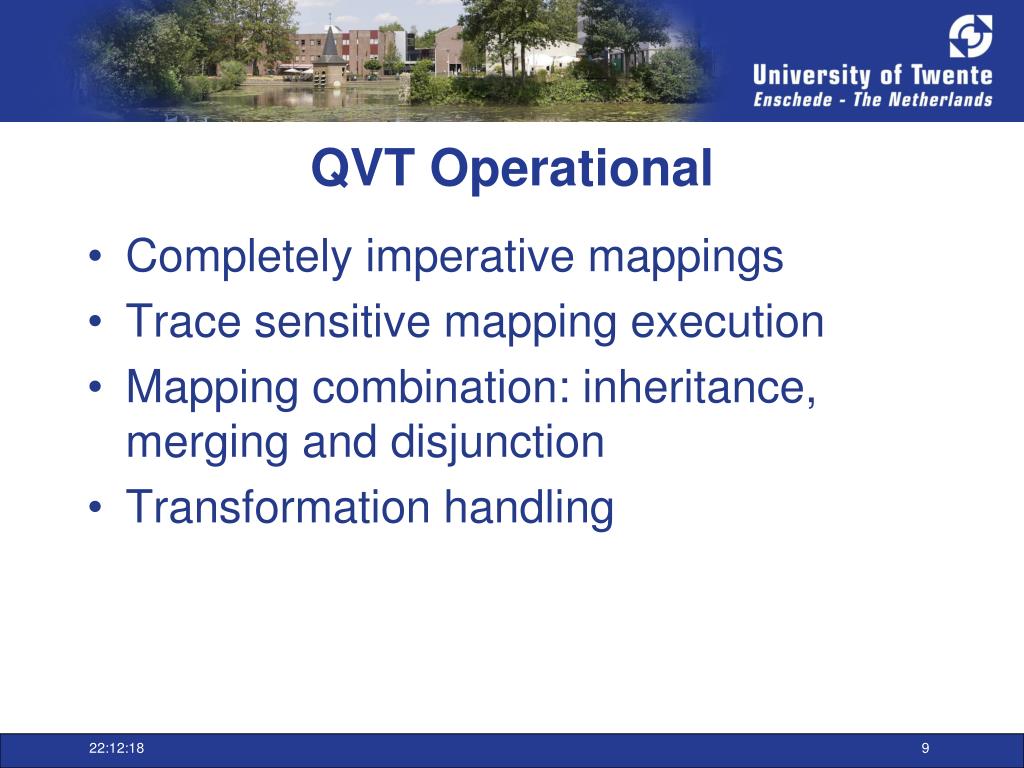 University of Twente
Enschede - The Netherlands

QVT Operational

• Completely imperative mappings
• Trace sensitive mapping execution
• Mapping combination: inheritance, merging and disjunction
• Transformation handling

22:12:18

9